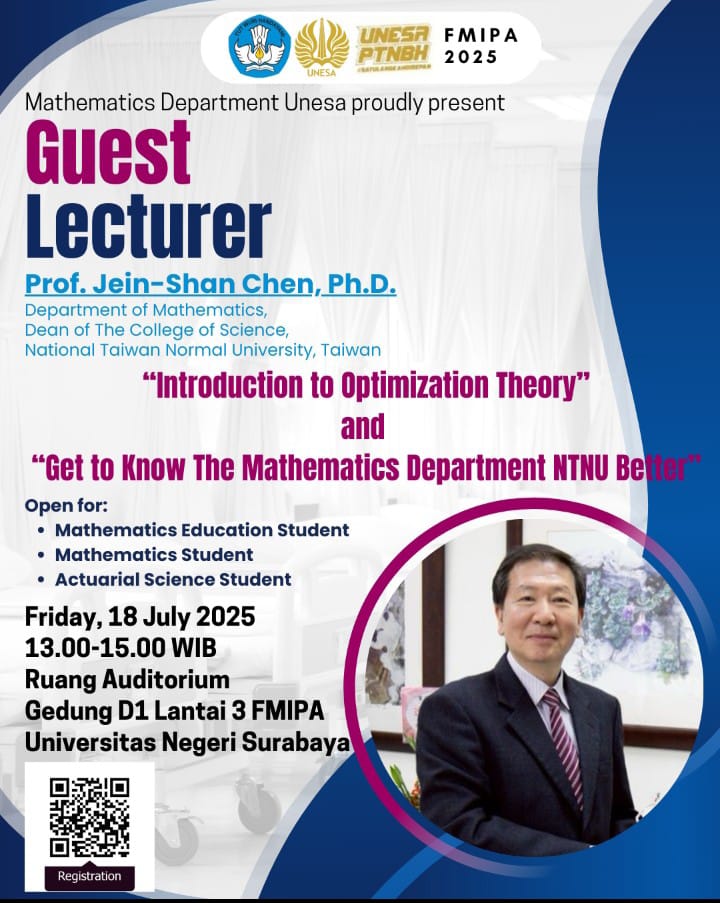 UNESA
UNESA PTNBH
FMIPA 2025

Mathematics Department Unesa proudly present

Guest Lecturer

Prof. Jein-Shan Chen, Ph.D.
Department of Mathematics,
Dean of The College of Science,
National Taiwan Normal University, Taiwan

"Introduction to Optimization Theory"
and
"Get to Know The Mathematics Department NTNU Better"

Open for:
• Mathematics Education Student
• Mathematics Student
• Actuarial Science Student

Friday, 18 July 2025
13.00-15.00 WIB
Ruang Auditorium
Gedung D1 Lantai 3 FMIPA
Universitas Negeri Surabaya

Registration